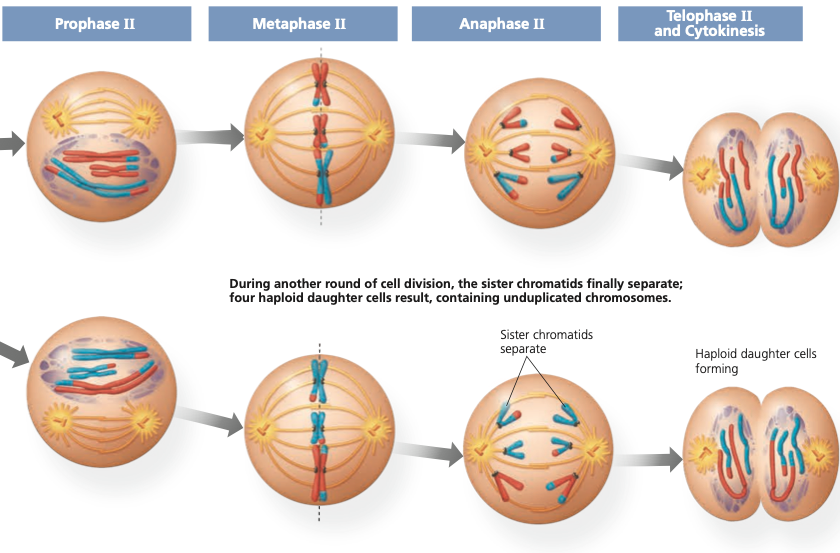 Prophase II

Metaphase II

Anaphase II

Telophase II and Cytokinesis

During another round of cell division, the sister chromatids finally separate; four haploid daughter cells result, containing unduplicated chromosomes.

Sister chromatids separate

Haploid daughter cells forming